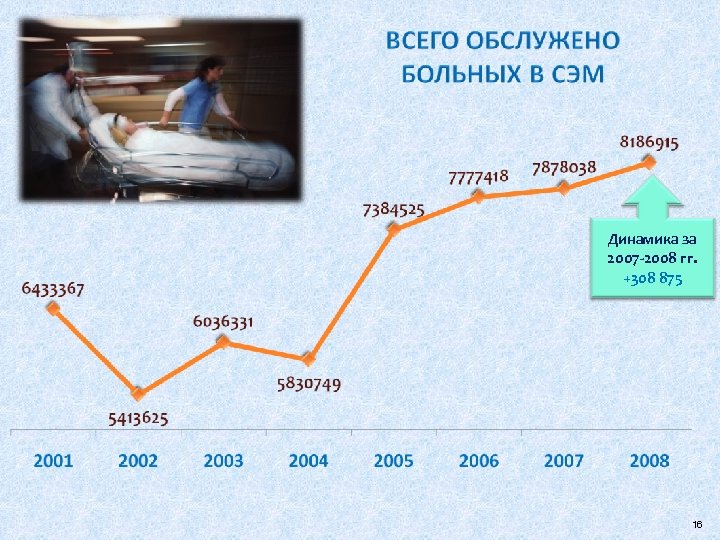 ВСЕГО ОБСЛУЖЕНО БОЛЬНЫХ В СЭМ

6433367
5413625
6036331
5830749
7384525
7777418
7878038
8186915

Динамика за 2007-2008 гг. +308 875

2001 2002 2003 2004 2005 2006 2007 2008

16